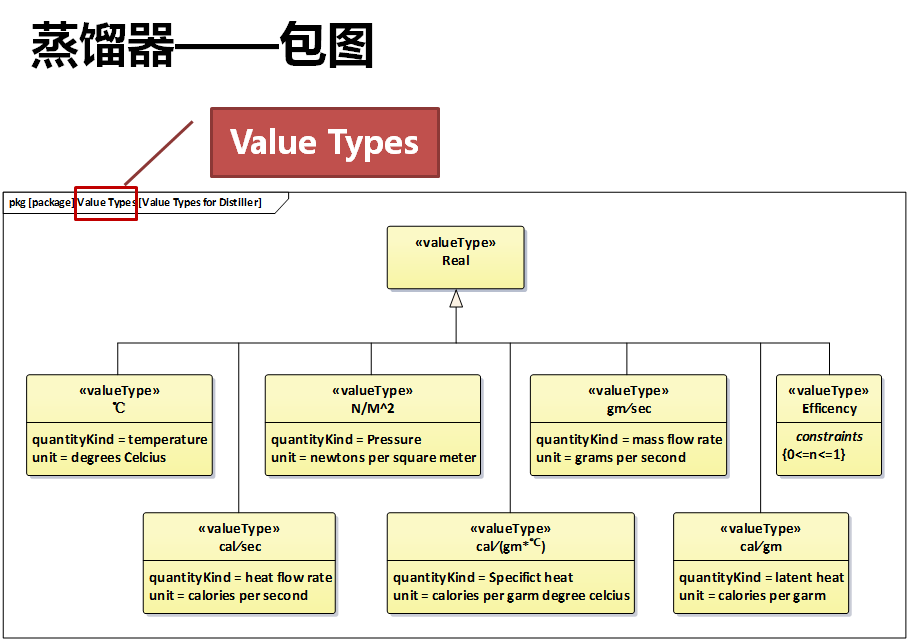 蒸馏器——包图

Value Types

pkg [package] Value Types [Value Types for Distiller]

«valueType»
Real

«valueType»
℃

quantityKind = temperature
unit = degrees Celcius

«valueType»
N/M^2

quantityKind = Pressure
unit = newtons per square meter

«valueType»
gm/sec

quantityKind = mass flow rate
unit = grams per second

«valueType»
Efficency

constraints
{0<=n<=1}

«valueType»
cal/sec

quantityKind = heat flow rate
unit = calories per second

«valueType»
cal/(gm*℃)

quantityKind = Specifict heat
unit = calories per garm degree celcius

«valueType»
cal/gm

quantityKind = latent heat
unit = calories per garm